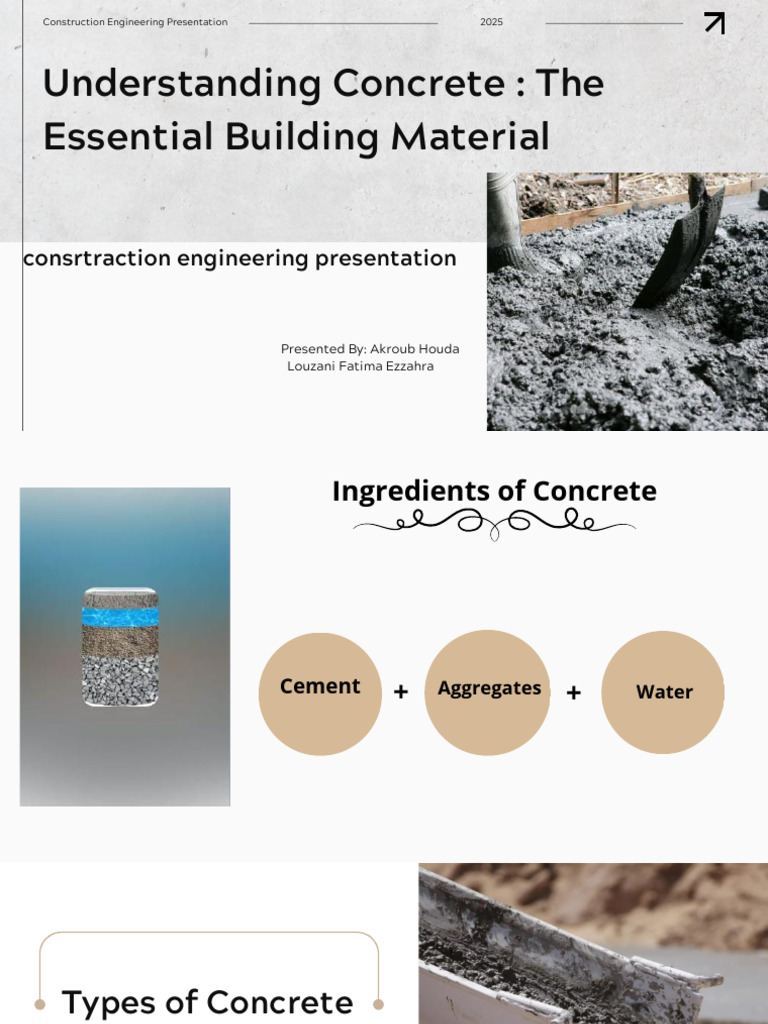 Construction Engineering Presentation

2025

Understanding Concrete : The Essential Building Material

consrtraction engineering presentation

Presented By: Akroub Houda
Louzani Fatima Ezzahra

Ingredients of Concrete

Cement + Aggregates + Water

Types of Concrete